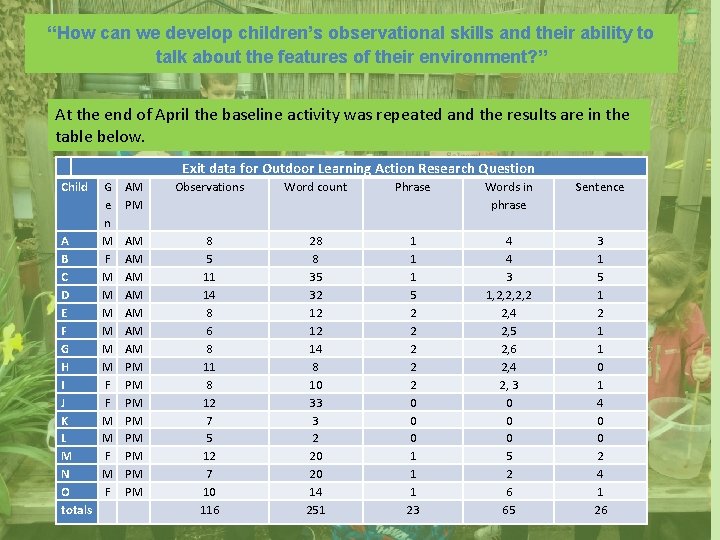 "How can we develop children's observational skills and their ability to talk about the features of their environment?"

At the end of April the baseline activity was repeated and the results are in the table below.

Exit data for Outdoor Learning Action Research Question

| Child | Gen | AM PM | Observations | Word count | Phrase | Words in phrase | Sentence |
|---|---|---|---|---|---|---|---|
| A | M | AM | 8 | 28 | 1 | 4 | 3 |
| B | F | AM | 5 | 8 | 1 | 4 | 1 |
| C | M | AM | 11 | 35 | 1 | 3 | 5 |
| D | M | AM | 14 | 32 | 5 | 1,2,2,2,2 | 1 |
| E | M | AM | 8 | 12 | 2 | 2,4 | 2 |
| F | M | AM | 6 | 12 | 2 | 2,5 | 1 |
| G | M | AM | 8 | 14 | 2 | 2,6 | 1 |
| H | M | PM | 11 | 8 | 2 | 2,4 | 0 |
| I | F | PM | 8 | 10 | 2 | 2, 3 | 1 |
| J | F | PM | 12 | 33 | 0 | 0 | 4 |
| K | M | PM | 7 | 3 | 0 | 0 | 0 |
| L | M | PM | 5 | 2 | 0 | 0 | 0 |
| M | F | PM | 12 | 20 | 1 | 5 | 2 |
| N | M | PM | 7 | 20 | 1 | 2 | 4 |
| O | F | PM | 10 | 14 | 1 | 6 | 1 |
| totals | | | 116 | 251 | 23 | 65 | 26 |